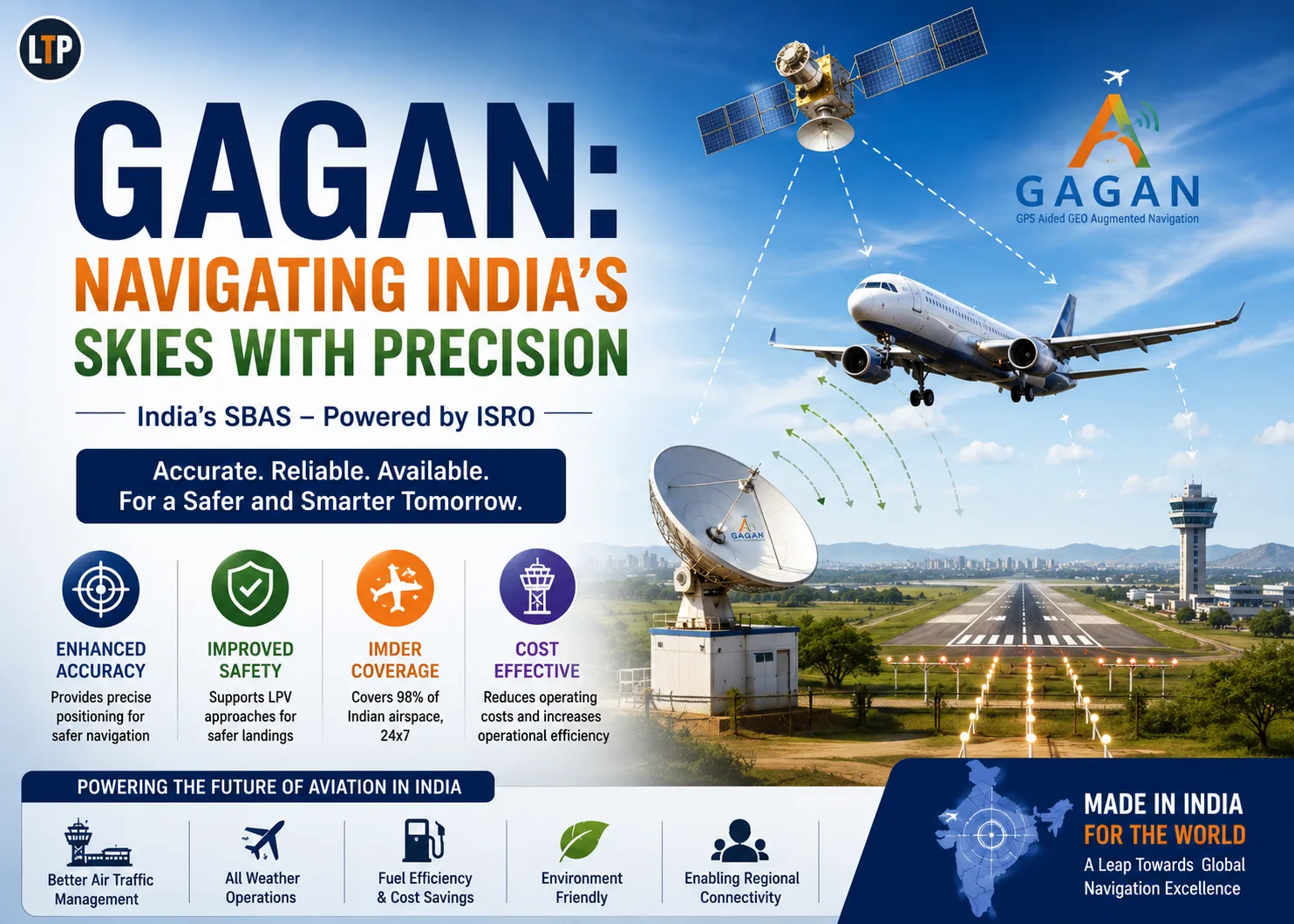 LTP

GAGAN: NAVIGATING INDIA'S SKIES WITH PRECISION

India's SBAS – Powered by ISRO

Accurate. Reliable. Available.
For a Safer and Smarter Tomorrow.

GAGAN
GPS Aided GEO Augmented Navigation

GAGAN

ENHANCED ACCURACY
Provides precise positioning for safer navigation

IMPROVED SAFETY
Supports LPV approaches for safer landings

IMDER COVERAGE
Covers 98% of Indian airspace, 24x7

COST EFFECTIVE
Reduces operating costs and increases operational efficiency

POWERING THE FUTURE OF AVIATION IN INDIA

Better Air Traffic Management

All Weather Operations

Fuel Efficiency & Cost Savings

Environment Friendly

Enabling Regional Connectivity

MADE IN INDIA
FOR THE WORLD
A Leap Towards Global Navigation Excellence